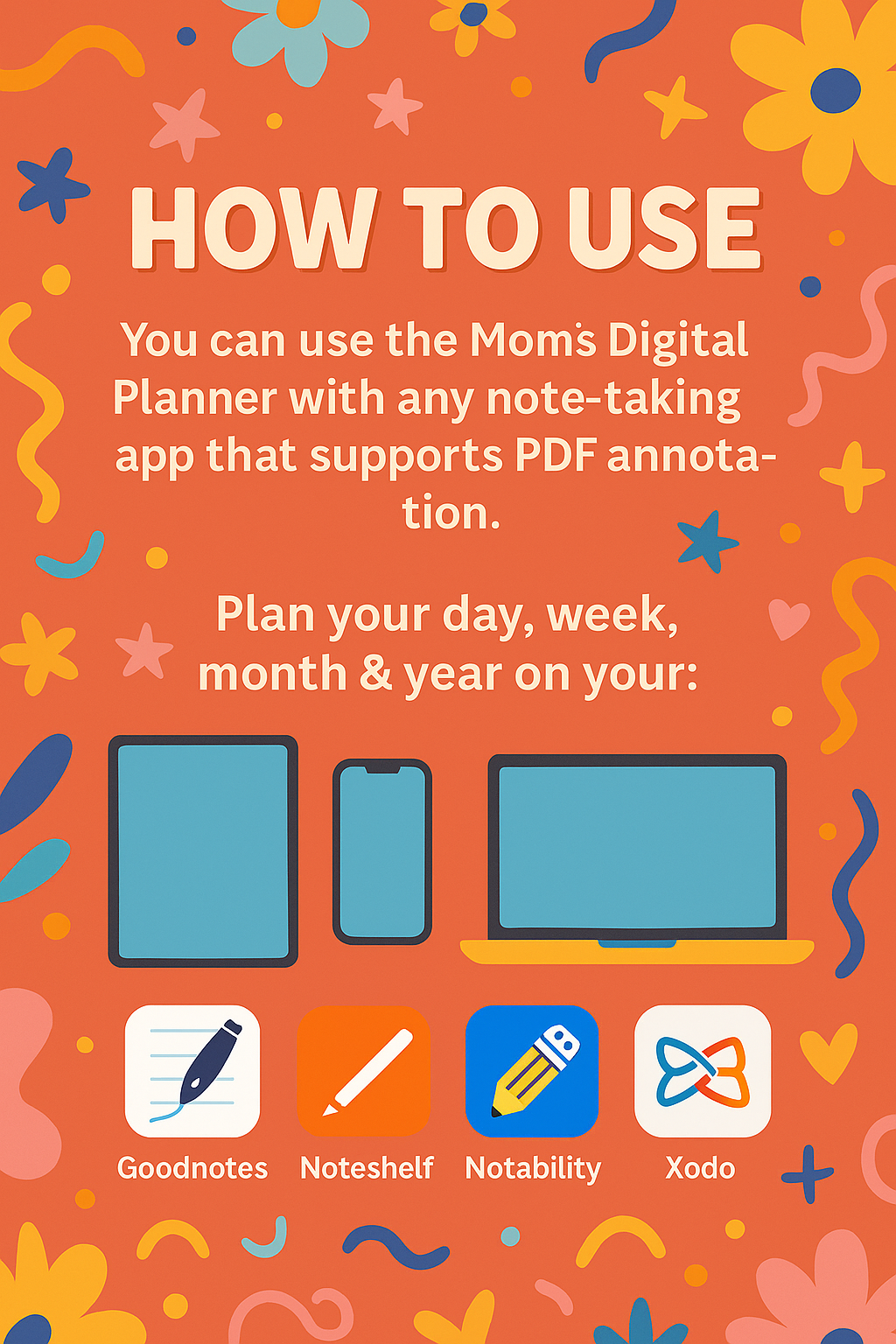 HOW TO USE

You can use the Mom's Digital Planner with any note-taking app that supports PDF annotation.

Plan your day, week, month & year on your:

Goodnotes
Noteshelf
Notability
Xodo